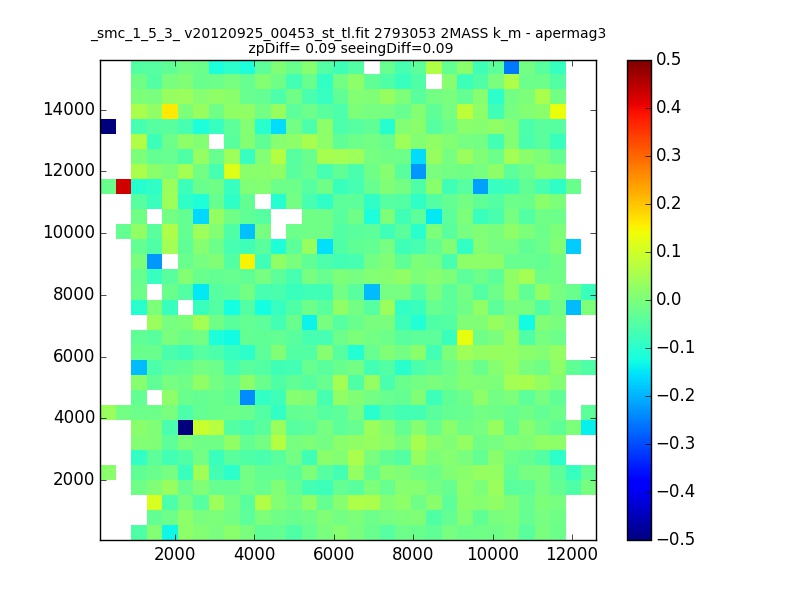 _smc_1_5_3_ v20120925_00453_st_tl.fit 2793053 2MASS k_m - apermag3
zpDiff= 0.09 seeingDiff=0.09

14000
12000
10000
8000
6000
4000
2000

2000
4000
6000
8000
10000
12000

0.5
0.4
0.3
0.2
0.1
0.0
−0.1
−0.2
−0.3
−0.4
−0.5